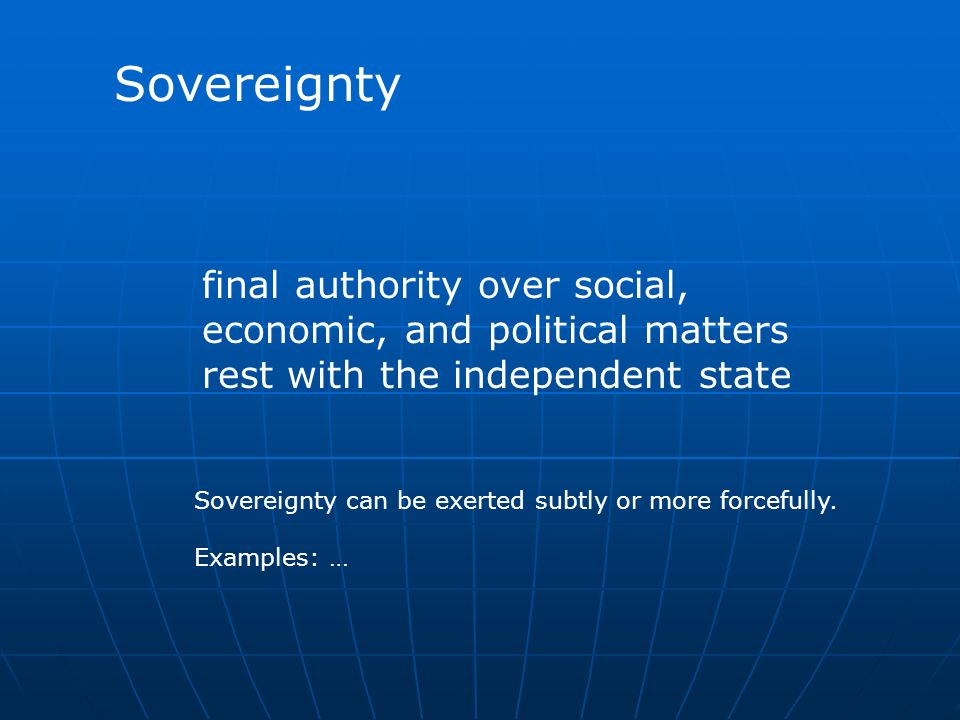 Sovereignty

final authority over social, economic, and political matters rest with the independent state

Sovereignty can be exerted subtly or more forcefully.

Examples: …